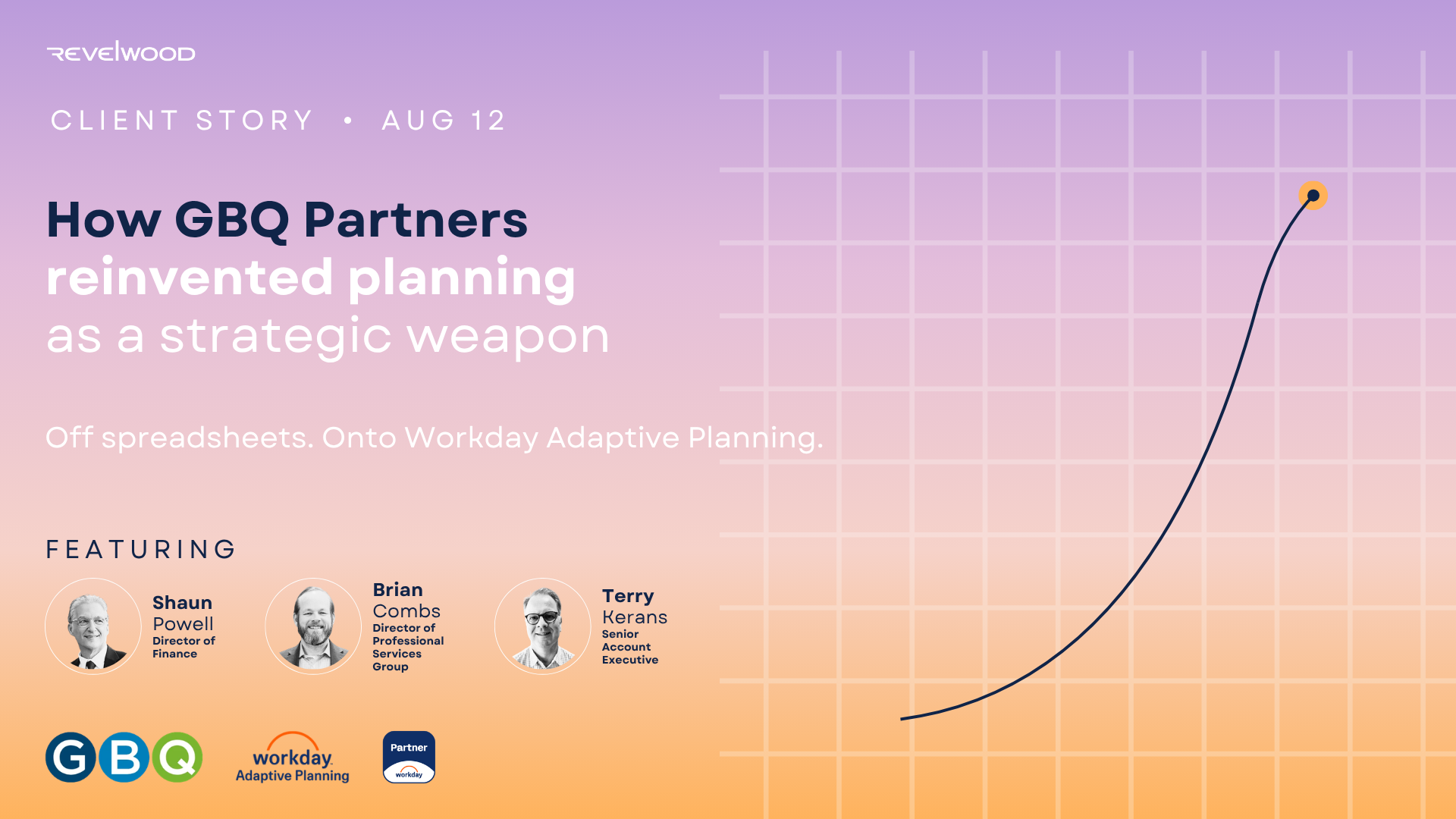 REVELWOOD

CLIENT STORY • AUG 12

How GBQ Partners reinvented planning as a strategic weapon

Off spreadsheets. Onto Workday Adaptive Planning.

FEATURING

Shaun Powell
Director of Finance

Brian Combs
Director of Professional Services Group

Terry Kerans
Senior Account Executive

GBQ

workday.
Adaptive Planning

Partner
workday